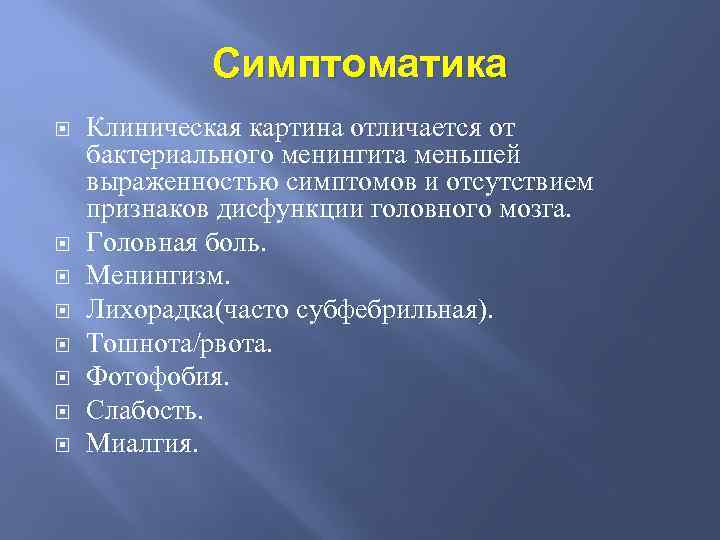 Симптоматика

Клиническая картина отличается от бактериального менингита меньшей выраженностью симптомов и отсутствием признаков дисфункции головного мозга.

Головная боль.

Менингизм.

Лихорадка(часто субфебрильная).

Тошнота/рвота.

Фотофобия.

Слабость.

Миалгия.